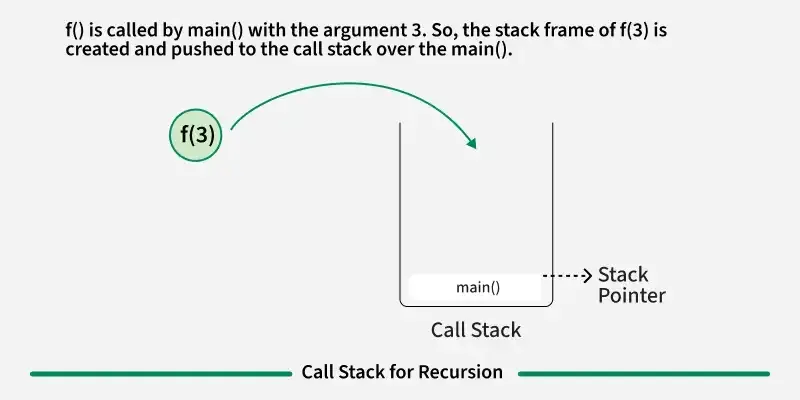 f() is called by main() with the argument 3. So, the stack frame of f(3) is created and pushed to the call stack over the main().

f(3)

main()

Stack Pointer

Call Stack

Call Stack for Recursion